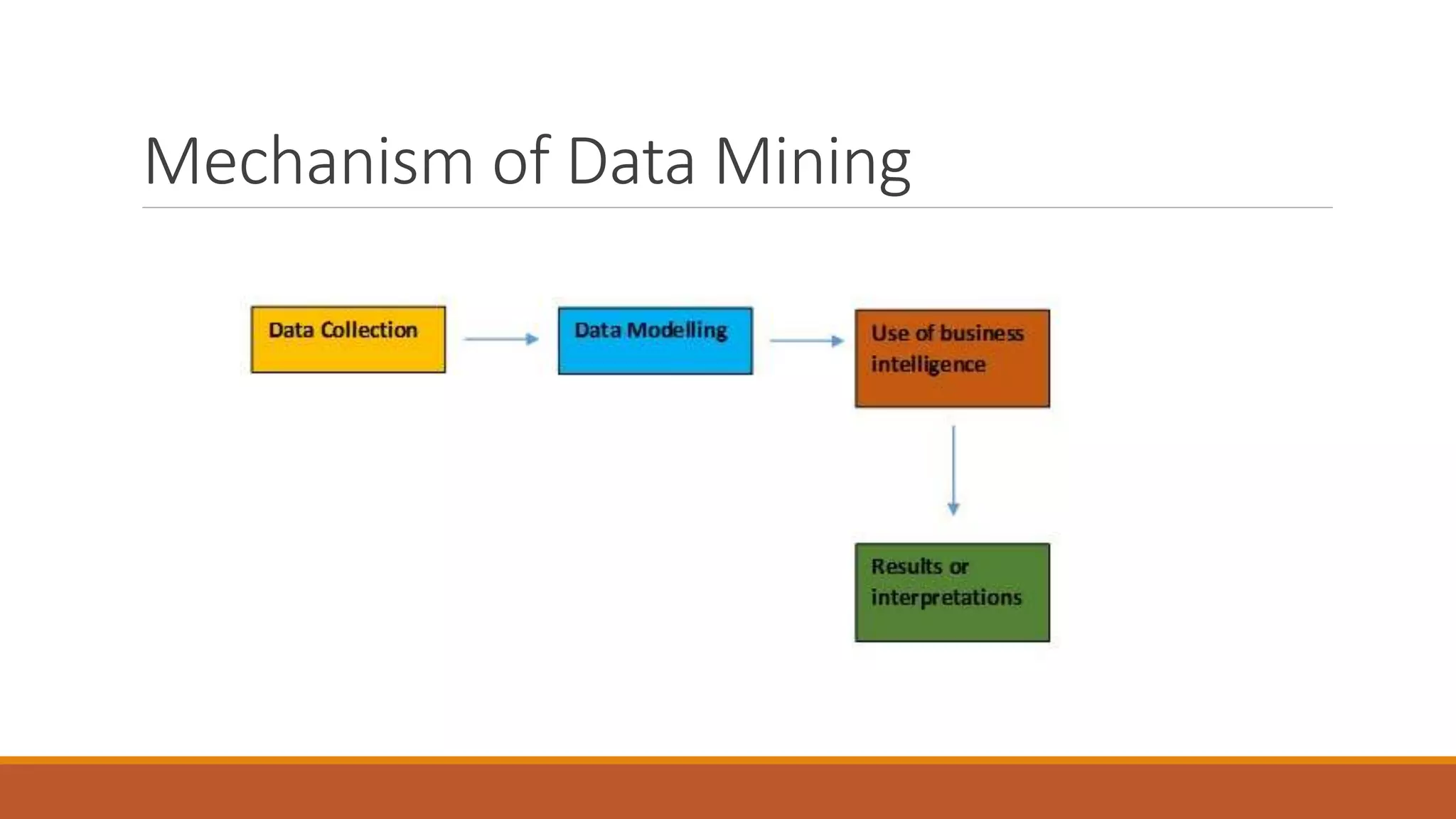 Mechanism of Data Mining

Data Collection

Data Modelling

Use of business intelligence

Results or interpretations